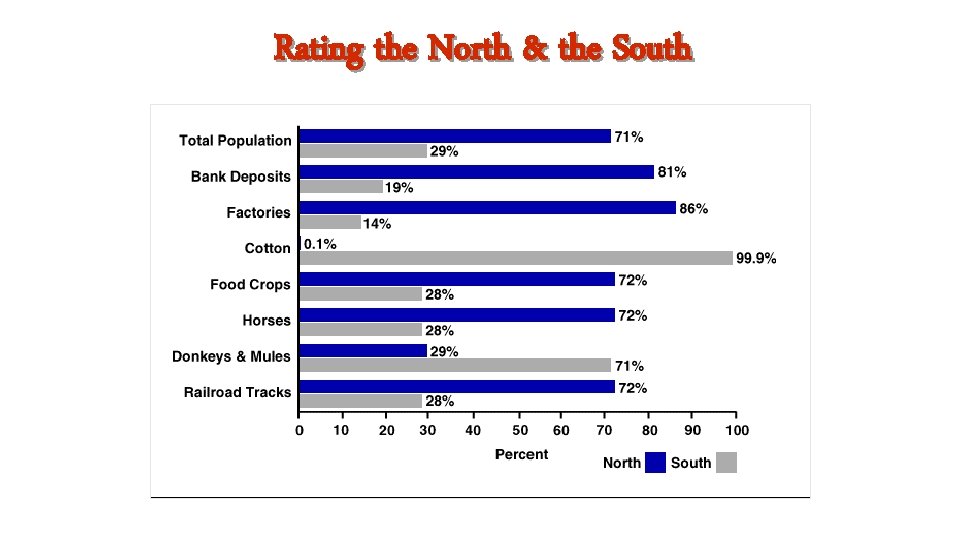 Rating the North & the South

Total Population 71% 29%
Bank Deposits 81% 19%
Factories 86% 14%
Cotton 0.1% 99.9%
Food Crops 72% 28%
Horses 72% 28%
Donkeys & Mules 29% 71%
Railroad Tracks 72% 28%

0 10 20 30 40 50 60 70 80 90 100
Percent

North South